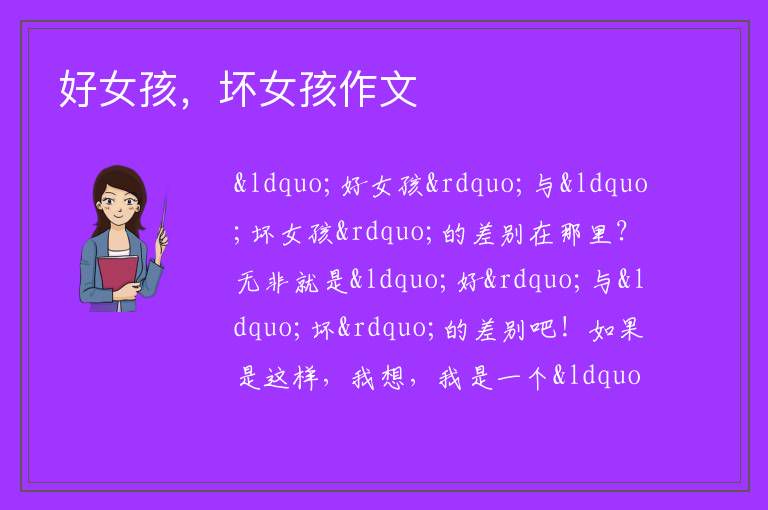 好女孩，坏女孩作文

&ldquo;好女孩&rdquo;与&ldquo;坏女孩&rdquo;的差别在那里？无非就是&ldquo;好&rdquo;与&ldquo;坏&rdquo;的差别吧！如果是这样，我想，我是一个&ldquo